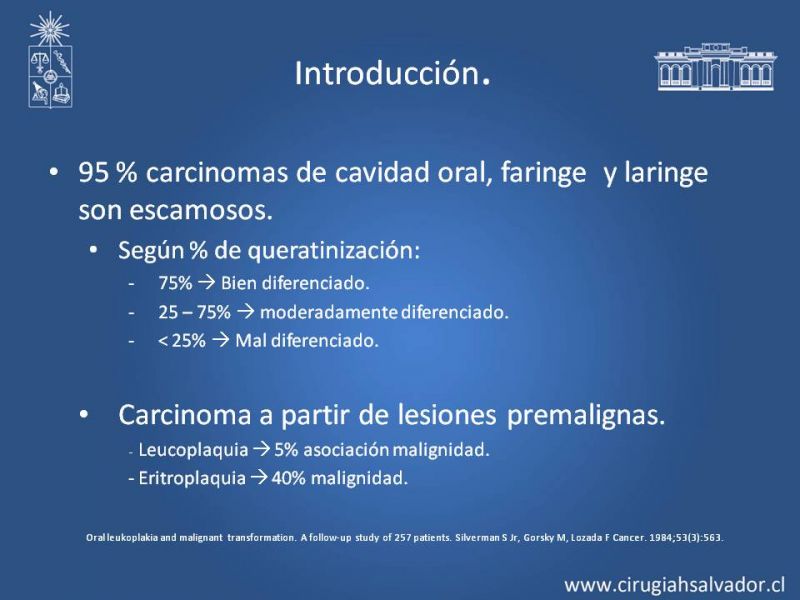 Introducción.

• 95 % carcinomas de cavidad oral, faringe y laringe son escamosos.

• Según % de queratinización:

- 75% → Bien diferenciado.
- 25 – 75% → moderadamente diferenciado.
- < 25% → Mal diferenciado.

• Carcinoma a partir de lesiones premalignas.

- Leucoplaquia → 5% asociación malignidad.
- Eritroplaquia → 40% malignidad.

Oral leukoplakia and malignant transformation. A follow-up study of 257 patients. Silverman S Jr, Gorsky M, Lozada F Cancer. 1984;53(3):563.

www.cirugiahsalvador.cl